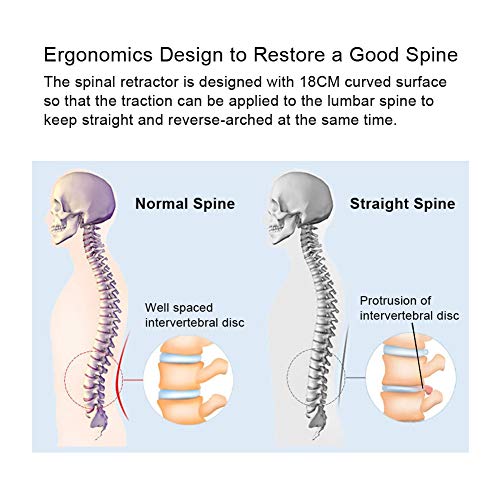 Ergonomics Design to Restore a Good Spine

The spinal retractor is designed with 18CM curved surface so that the traction can be applied to the lumbar spine to keep straight and reverse-arched at the same time.

Normal Spine

Well spaced intervertebral disc

Straight Spine

Protrusion of intervertebral disc